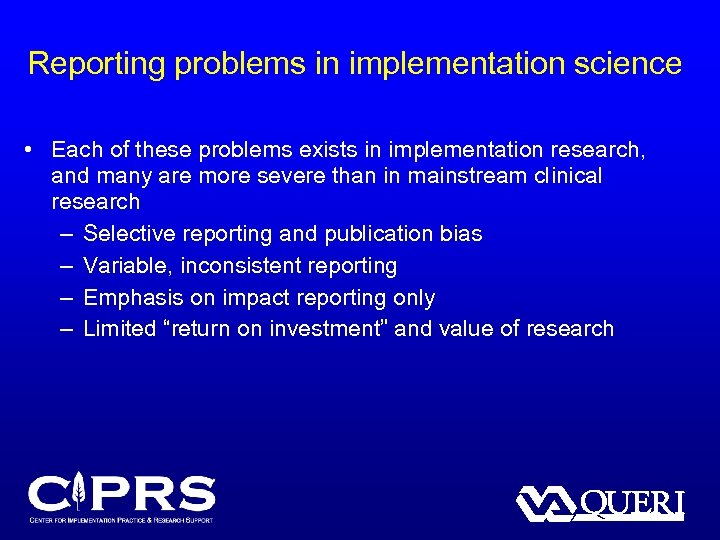 Reporting problems in implementation science

• Each of these problems exists in implementation research, and many are more severe than in mainstream clinical research
  – Selective reporting and publication bias
  – Variable, inconsistent reporting
  – Emphasis on impact reporting only
  – Limited “return on investment” and value of research

CIPRS
CENTER FOR IMPLEMENTATION PRACTICE & RESEARCH SUPPORT

VA QUERI